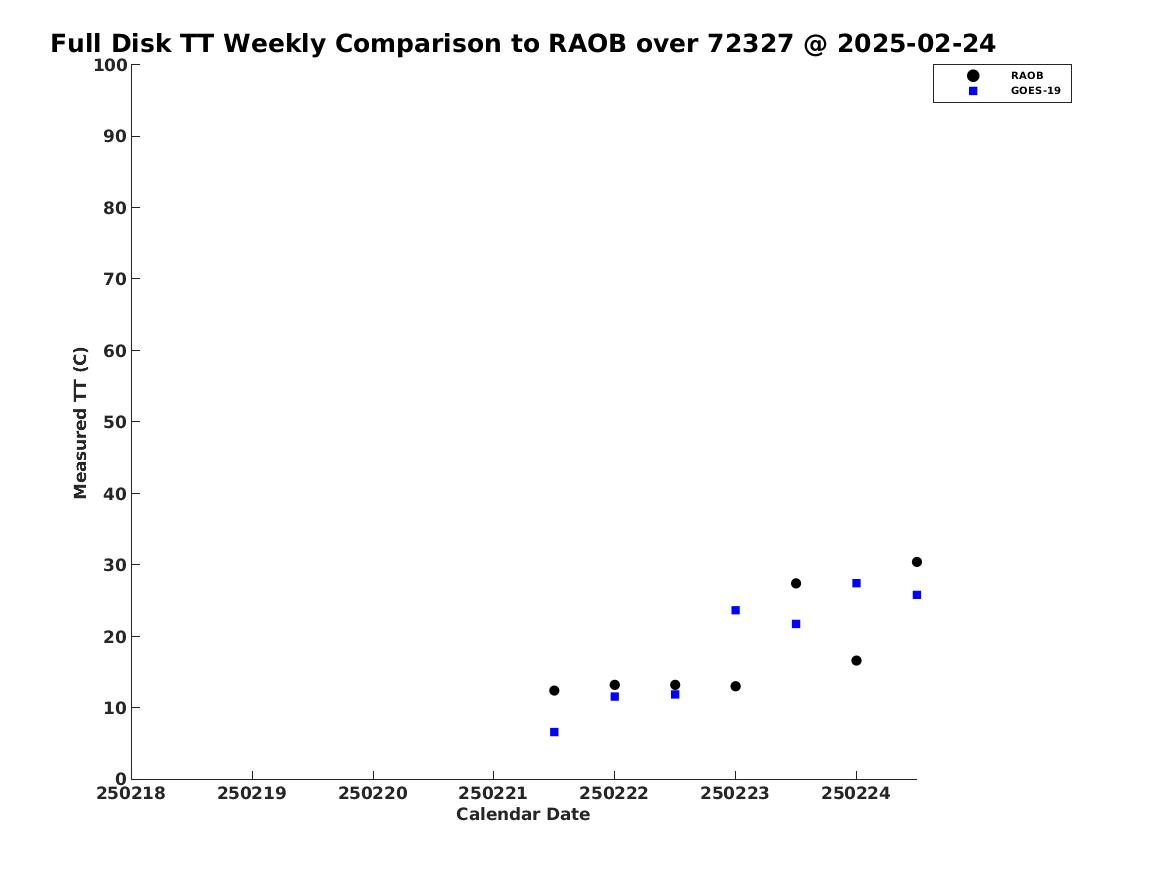 Full Disk TT Weekly Comparison to RAOB over 72327 @ 2025-02-24

RAOB
GOES-19

Measured TT (C)

100
90
80
70
60
50
40
30
20
10
0

250218 250219 250220 250221 250222 250223 250224

Calendar Date